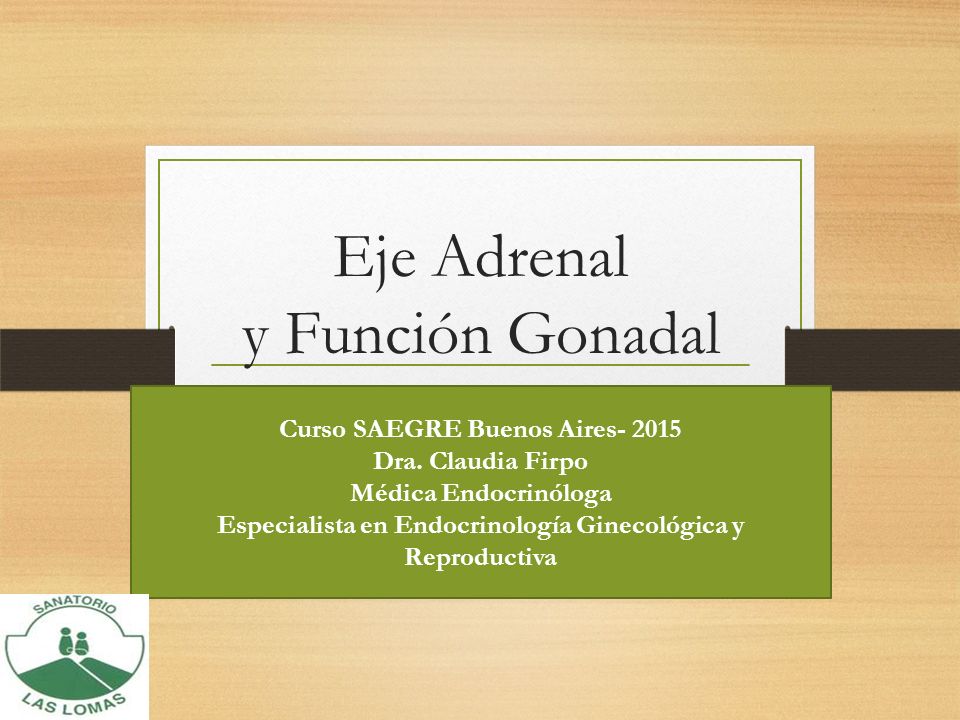 Eje Adrenal
y Función Gonadal

Curso SAEGRE Buenos Aires- 2015
Dra. Claudia Firpo
Médica Endocrinóloga
Especialista en Endocrinología Ginecológica y Reproductiva

SANATORIO
LAS LOMAS